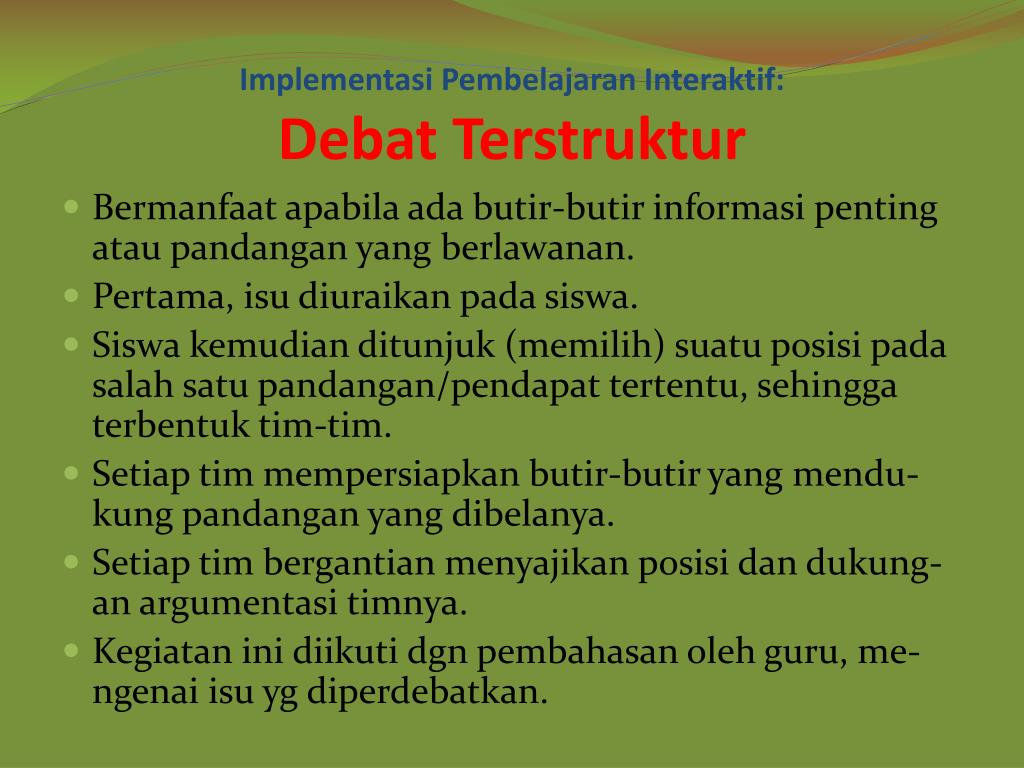 Implementasi Pembelajaran Interaktif:
Debat Terstruktur

- Bermanfaat apabila ada butir-butir informasi penting atau pandangan yang berlawanan.
- Pertama, isu diuraikan pada siswa.
- Siswa kemudian ditunjuk (memilih) suatu posisi pada salah satu pandangan/pendapat tertentu, sehingga terbentuk tim-tim.
- Setiap tim mempersiapkan butir-butir yang mendukung pandangan yang dibelanya.
- Setiap tim bergantian menyajikan posisi dan dukungan argumentasi timnya.
- Kegiatan ini diikuti dgn pembahasan oleh guru, mengenai isu yg diperdebatkan.